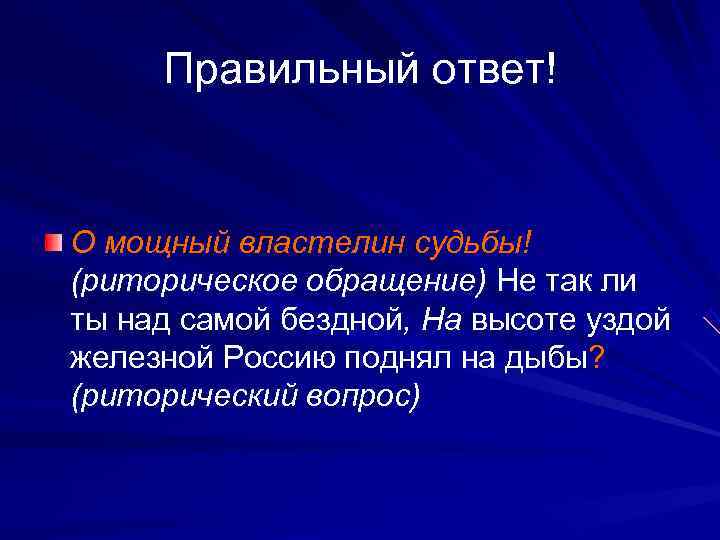 Правильный ответ!

О мощный властелин судьбы! (риторическое обращение) Не так ли ты над самой бездной, На высоте уздой железной Россию поднял на дыбы? (риторический вопрос)